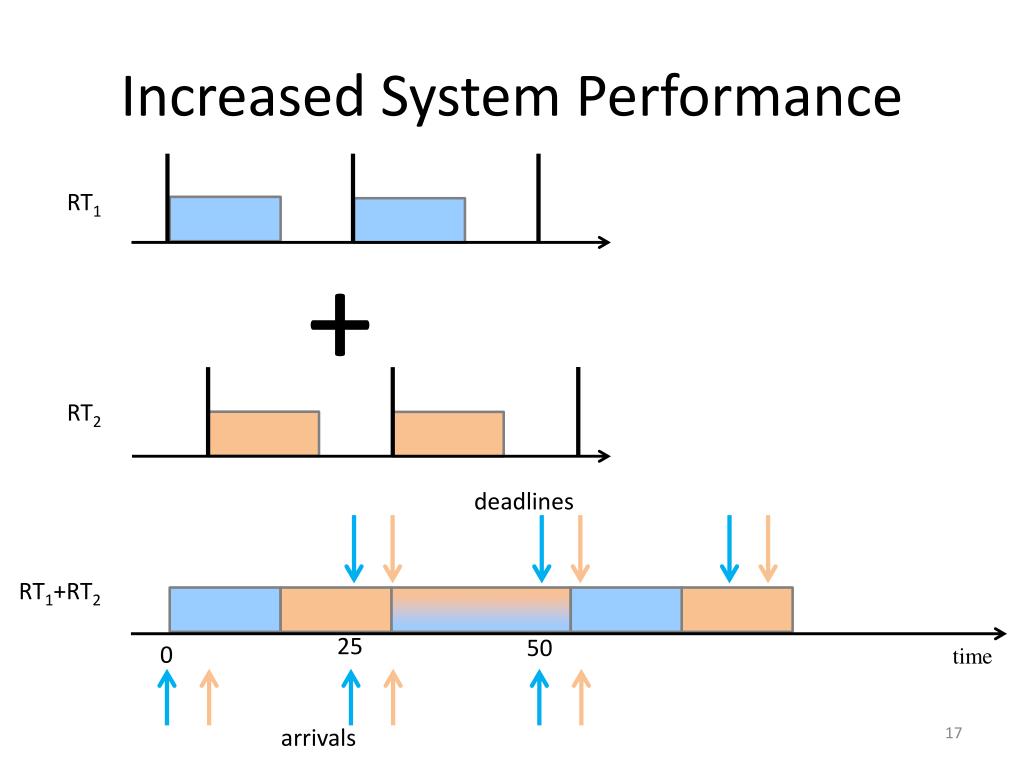 Increased System Performance

$RT_1$

+

$RT_2$

deadlines

$RT_1$+$RT_2$

0

25

50

time

arrivals

17